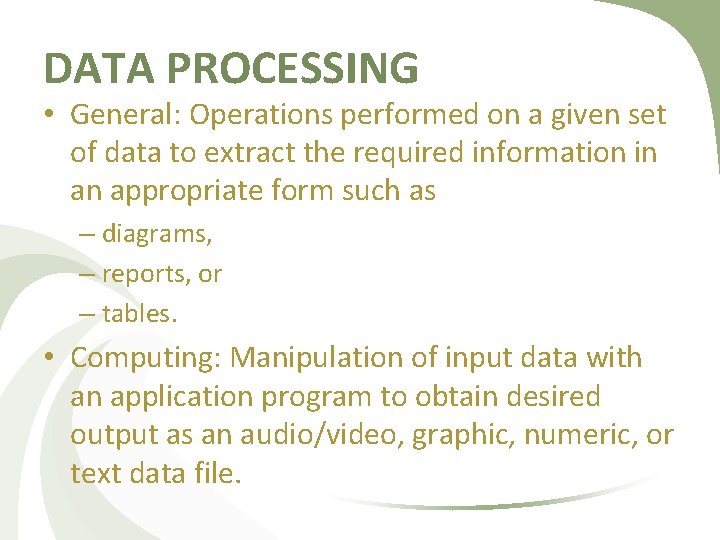 DATA PROCESSING

• General: Operations performed on a given set of data to extract the required information in an appropriate form such as

– diagrams,

– reports, or

– tables.

• Computing: Manipulation of input data with an application program to obtain desired output as an audio/video, graphic, numeric, or text data file.